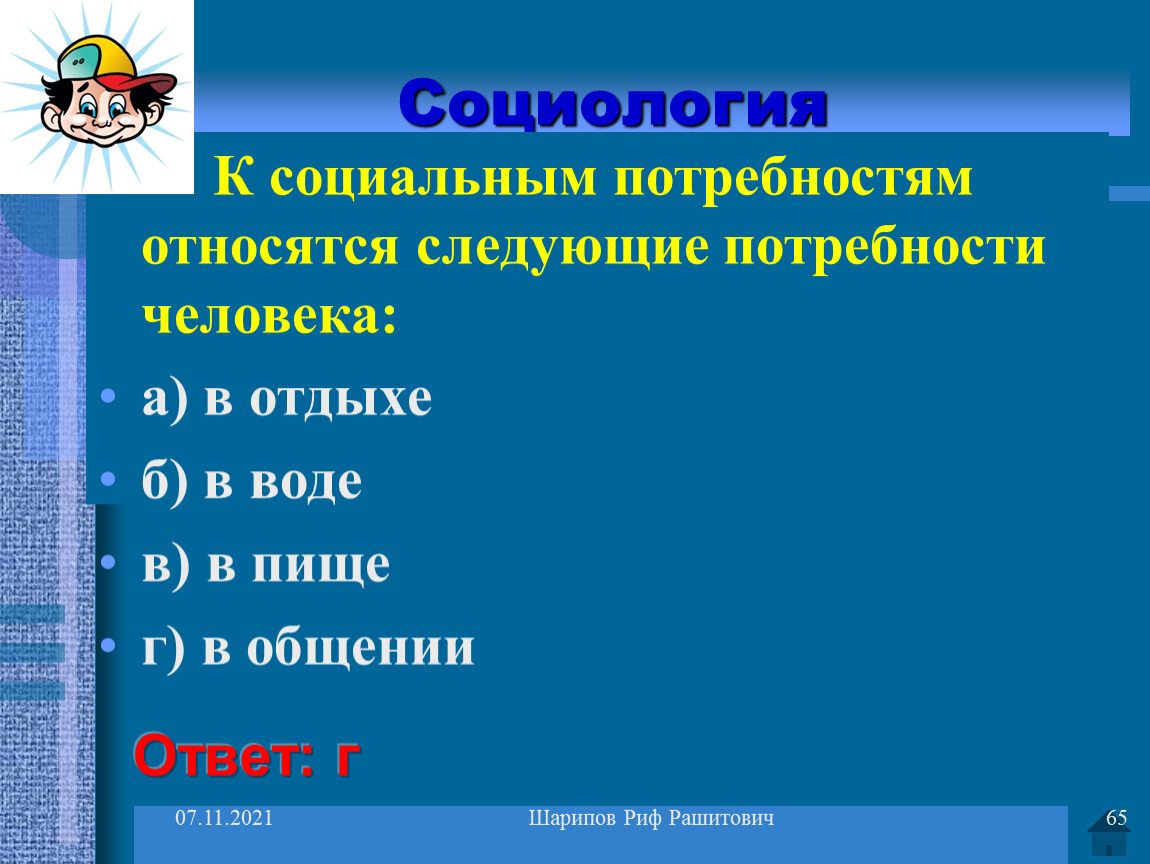 Социология

К социальным потребностям относятся следующие потребности человека:

• а) в отдыхе
• б) в воде
• в) в пище
• г) в общении

Ответ: г

07.11.2021

Шарипов Риф Рашитович

65